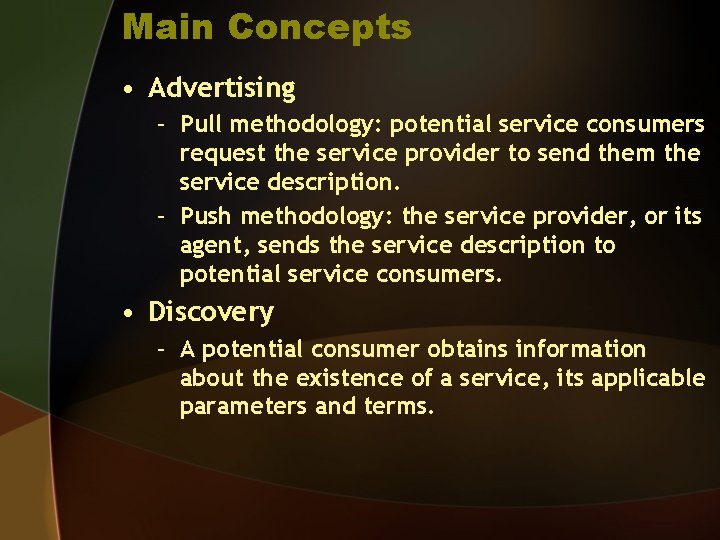 Main Concepts

• Advertising
  – Pull methodology: potential service consumers request the service provider to send them the service description.
  – Push methodology: the service provider, or its agent, sends the service description to potential service consumers.
• Discovery
  – A potential consumer obtains information about the existence of a service, its applicable parameters and terms.